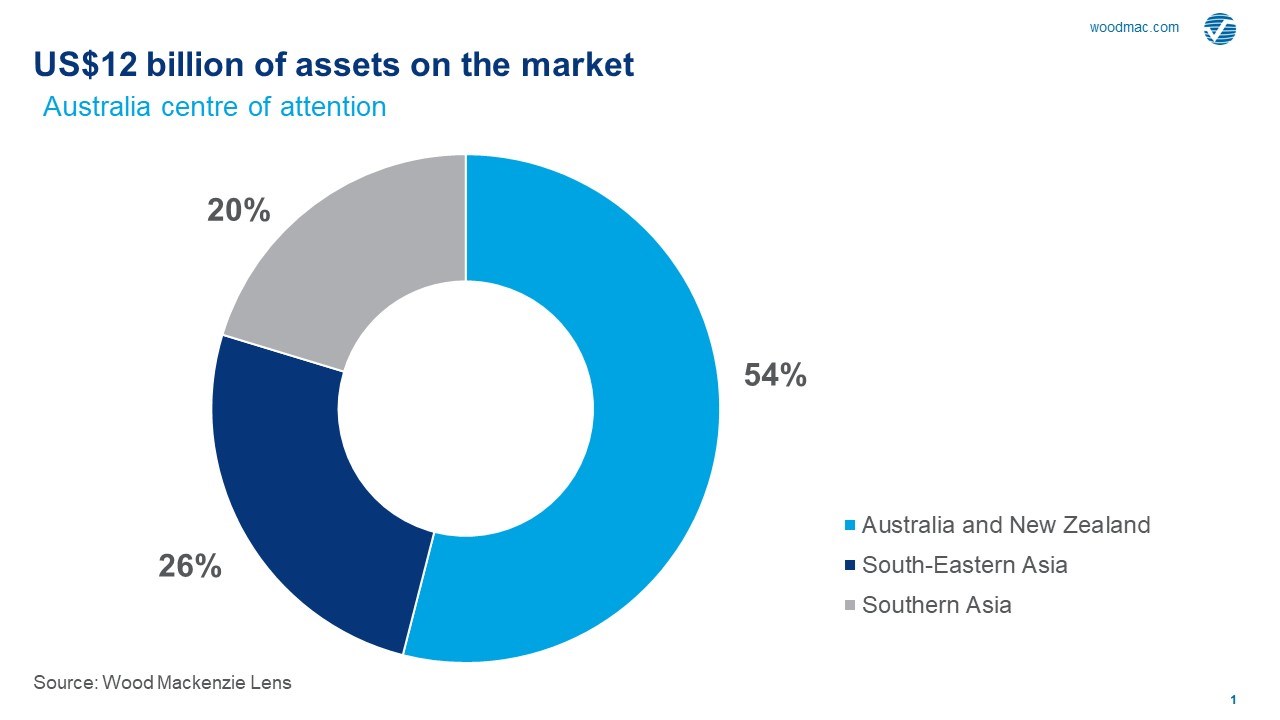 woodmac.com

US$12 billion of assets on the market

Australia centre of attention

20%

54%

26%

Australia and New Zealand
South-Eastern Asia
Southern Asia

Source: Wood Mackenzie Lens

1